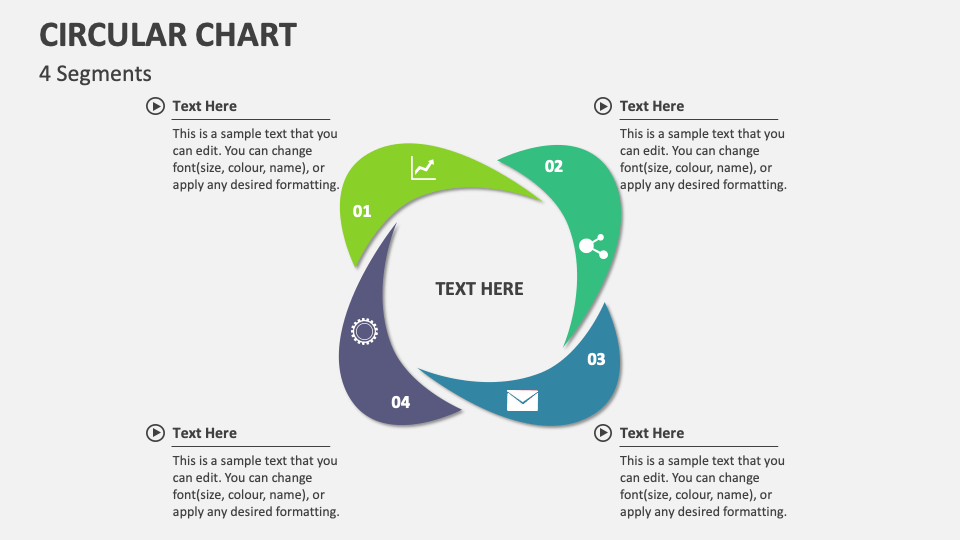 CIRCULAR CHART

4 Segments

Text Here

This is a sample text that you can edit. You can change font(size, colour, name), or apply any desired formatting.

Text Here

This is a sample text that you can edit. You can change font(size, colour, name), or apply any desired formatting.

01

02

TEXT HERE

03

04

Text Here

This is a sample text that you can edit. You can change font(size, colour, name), or apply any desired formatting.

Text Here

This is a sample text that you can edit. You can change font(size, colour, name), or apply any desired formatting.